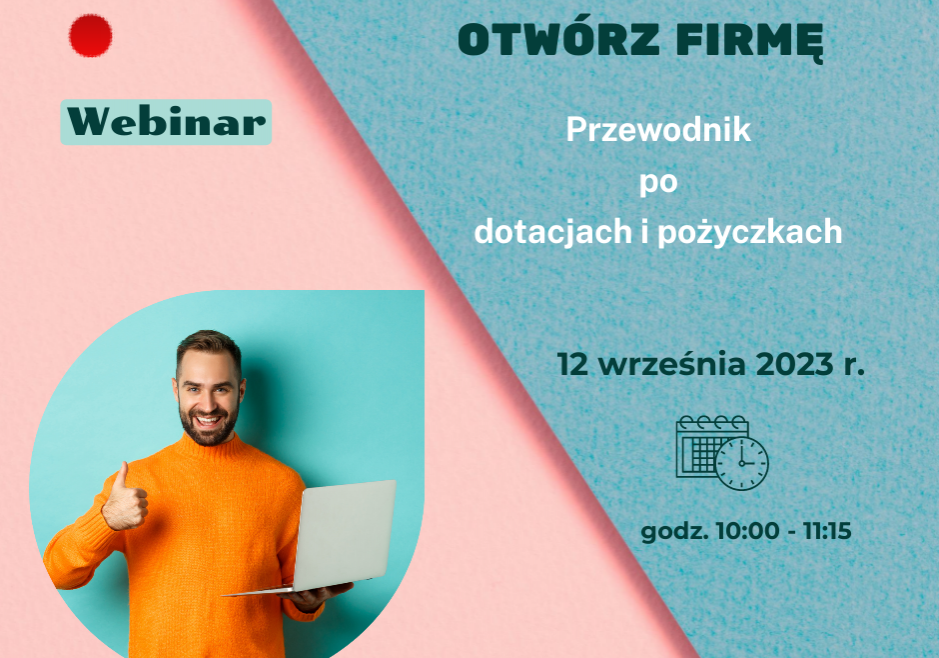 Webinar

OTWÓRZ FIRMĘ

Przewodnik po dotacjach i pożyczkach

12 września 2023 r.

godz. 10:00 - 11:15